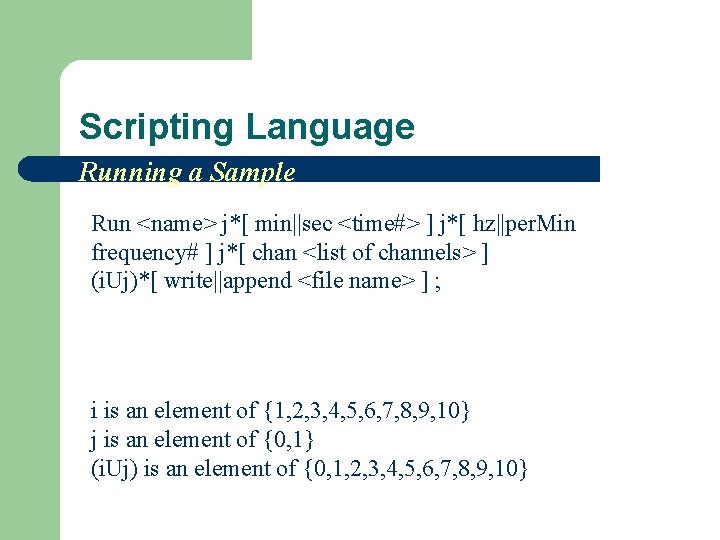 Scripting Language

Running a Sample

Run <name> j*[ min||sec <time#> ] j*[ hz||perMin frequency# ] j*[ chan <list of channels> ] (iUj)*[ write||append <file name> ] ;

i is an element of {1,2,3,4,5,6,7,8,9,10}
j is an element of {0,1}
(iUj) is an element of {0,1,2,3,4,5,6,7,8,9,10}